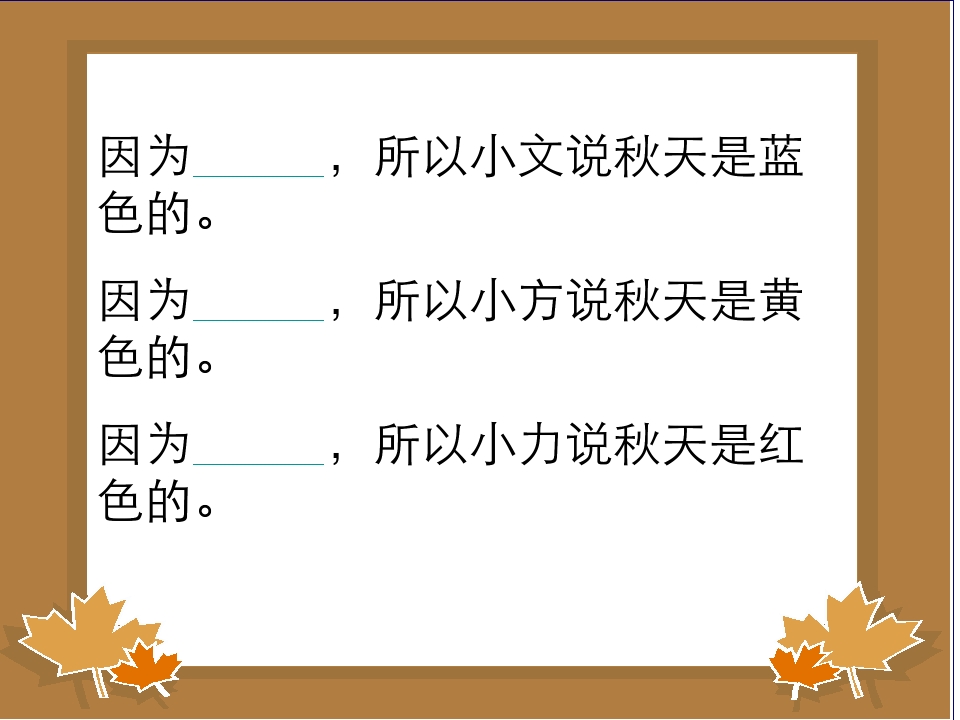 因为____，所以小文说秋天是蓝色的。

因为____，所以小方说秋天是黄色的。

因为____，所以小力说秋天是红色的。